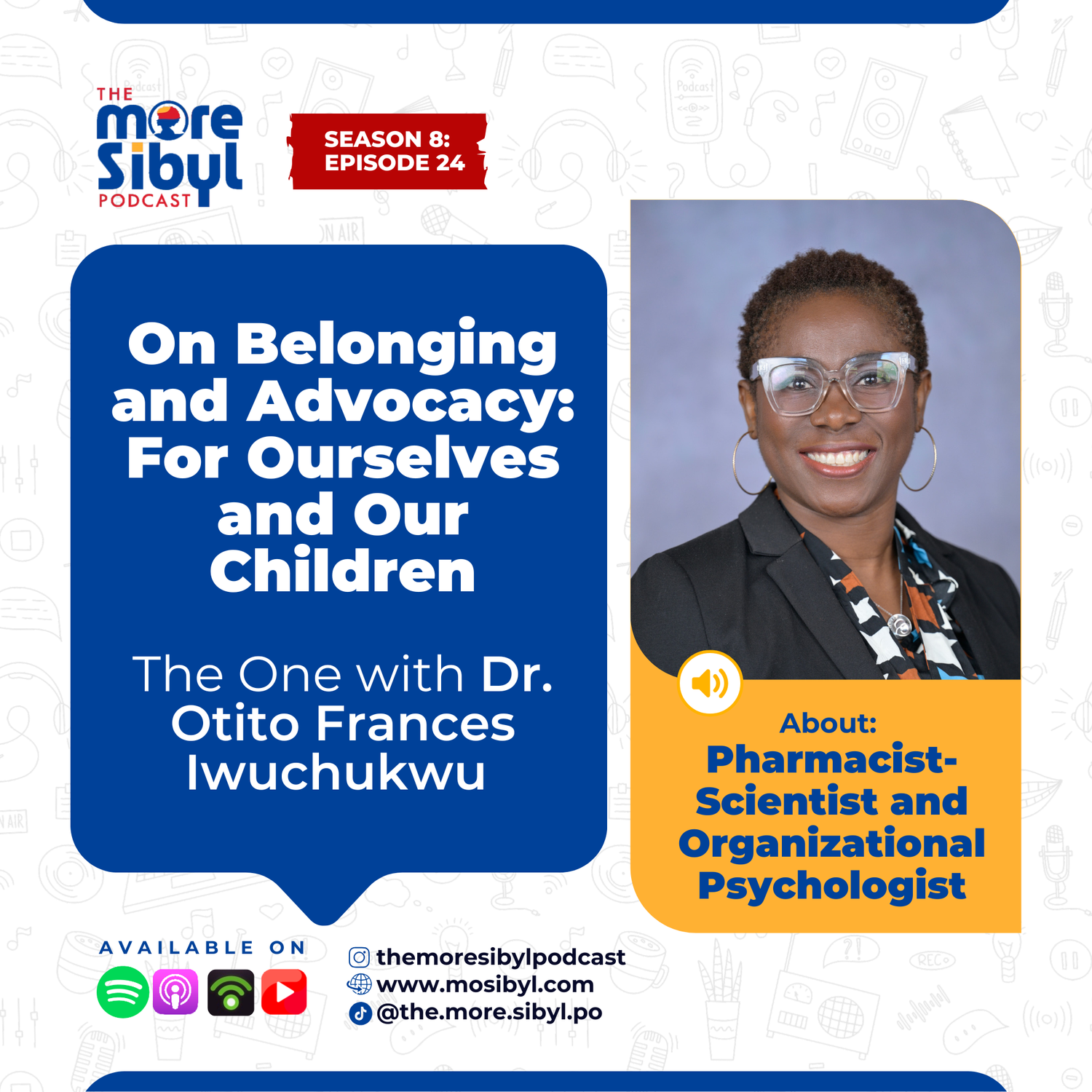 THE more Sibyl PODCAST

SEASON 8: EPISODE 24

On Belonging and Advocacy: For Ourselves and Our Children

The One with Dr. Otito Frances Iwuchukwu

About: Pharmacist-Scientist and Organizational Psychologist

AVAILABLE ON

themoresibylpodcast
www.mosibyl.com
@the.more.sibyl.po